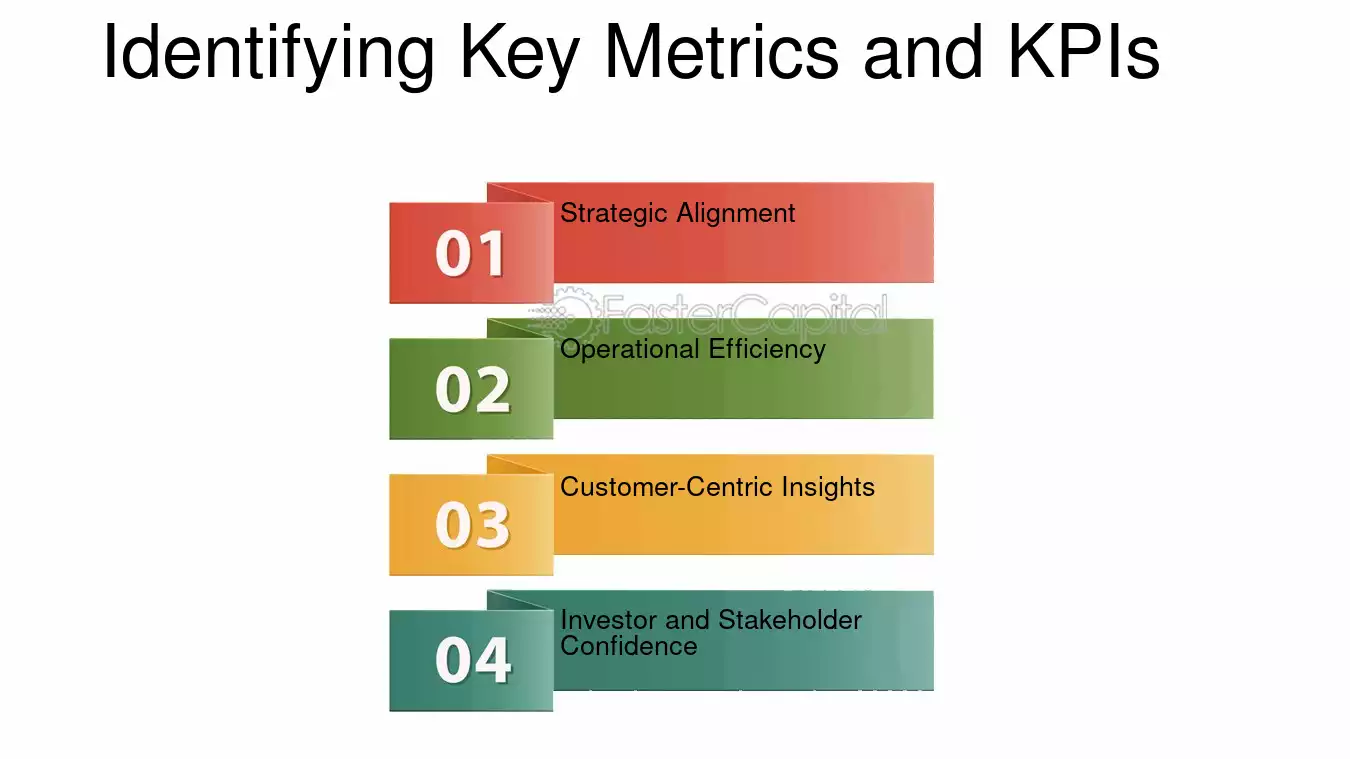 Identifying Key Metrics and KPIs

01
Strategic Alignment

02
Operational Efficiency

03
Customer-Centric Insights

04
Investor and Stakeholder Confidence

FasterCapital